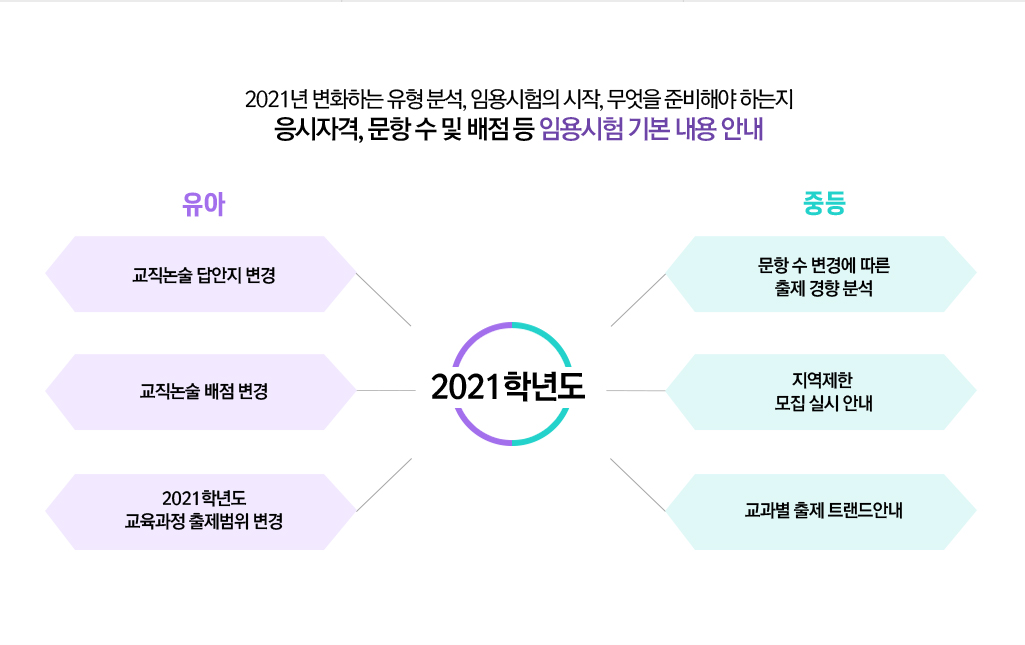 2021년 변화하는 유형 분석, 임용시험의 시작, 무엇을 준비해야 하는지
응시자격, 문항 수 및 배점 등 임용시험 기본 내용 안내

유아

교직논술 답안지 변경

교직논술 배점 변경

2021학년도
교육과정 출제범위 변경

2021학년도

중등

문항 수 변경에 따른
출제 경향 분석

지역제한
모집 실시 안내

교과별 출제 트랜드안내